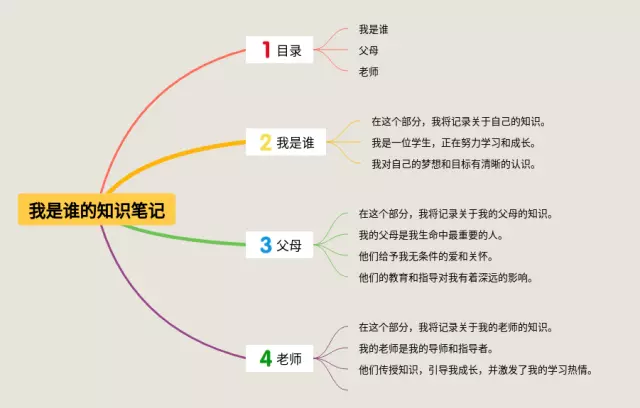 我是谁的知识笔记

1 目录
我是谁
父母
老师

2 我是谁
在这个部分，我将记录关于自己的知识。
我是一位学生，正在努力学习和成长。
我对自己的梦想和目标有清晰的认识。

3 父母
在这个部分，我将记录关于我的父母的知识。
我的父母是我生命中最重要的人。
他们给予我无条件的爱和关怀。
他们的教育和指导对我有着深远的影响。

4 老师
在这个部分，我将记录关于我的老师的知识。
我的老师是我的导师和指导者。
他们传授知识，引导我成长，并激发了我的学习热情。